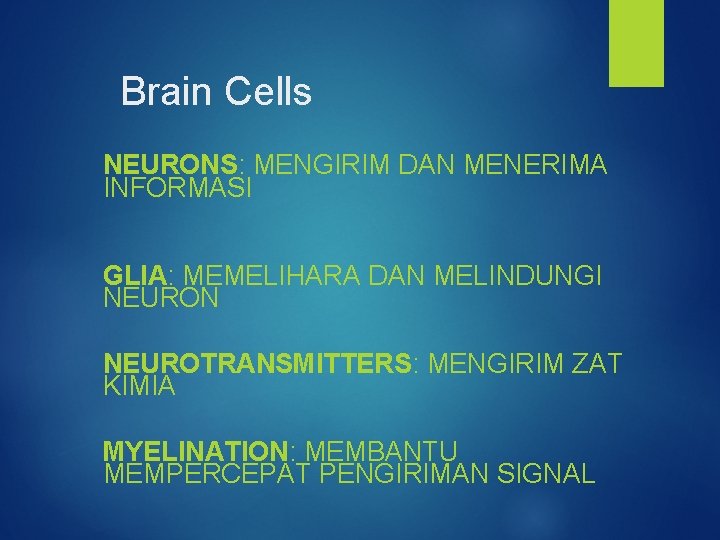 Brain Cells

NEURONS: MENGIRIM DAN MENERIMA INFORMASI

GLIA: MEMELIHARA DAN MELINDUNGI NEURON

NEUROTRANSMITTERS: MENGIRIM ZAT KIMIA

MYELINATION: MEMBANTU MEMPERCEPAT PENGIRIMAN SIGNAL